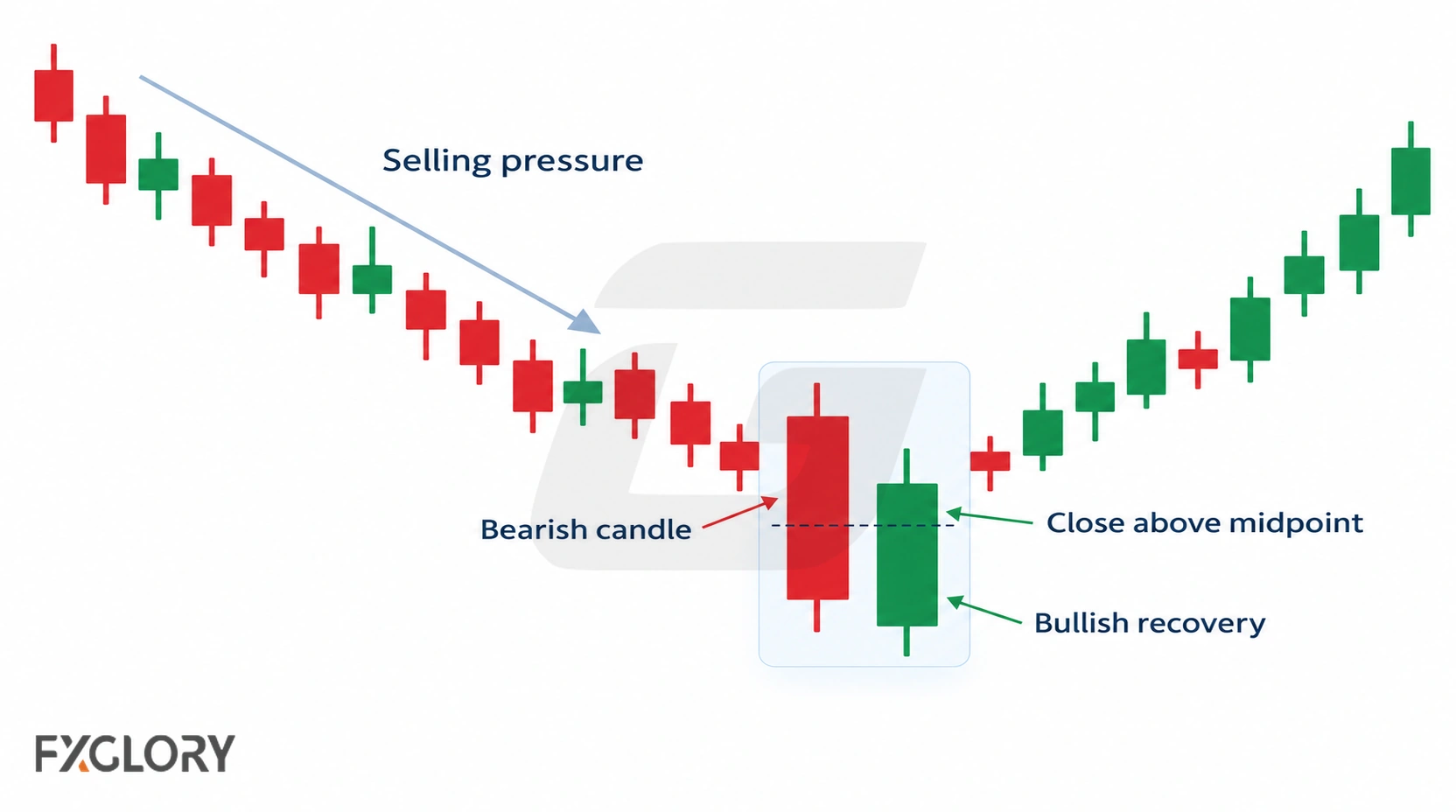 Selling pressure

Bearish candle

Close above midpoint

Bullish recovery

FXGLORY